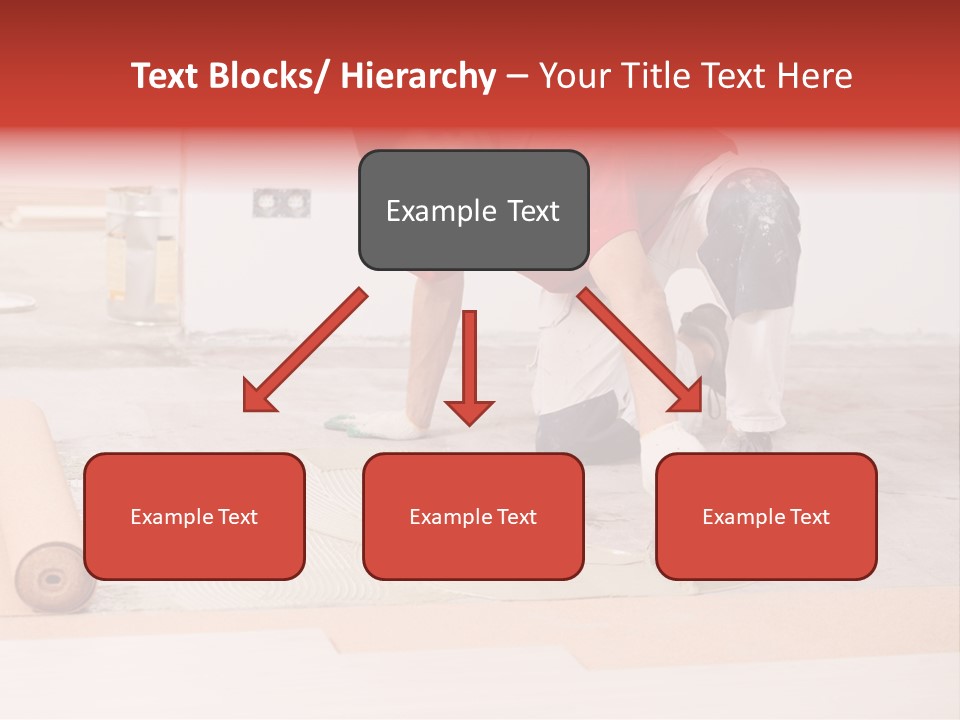 Text Blocks/ Hierarchy – Your Title Text Here

Example Text

Example Text

Example Text

Example Text